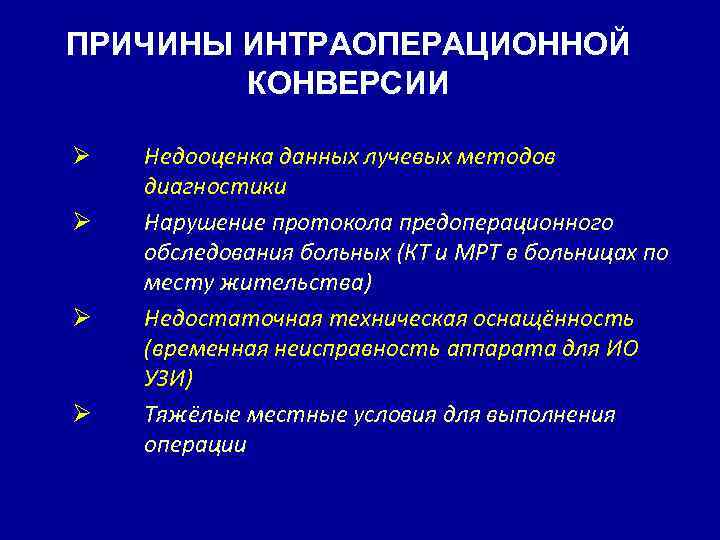 ПРИЧИНЫ ИНТРАОПЕРАЦИОННОЙ КОНВЕРСИИ

➢ Недооценка данных лучевых методов диагностики

➢ Нарушение протокола предоперационного обследования больных (КТ и МРТ в больницах по месту жительства)

➢ Недостаточная техническая оснащённость (временная неисправность аппарата для ИО УЗИ)

➢ Тяжёлые местные условия для выполнения операции